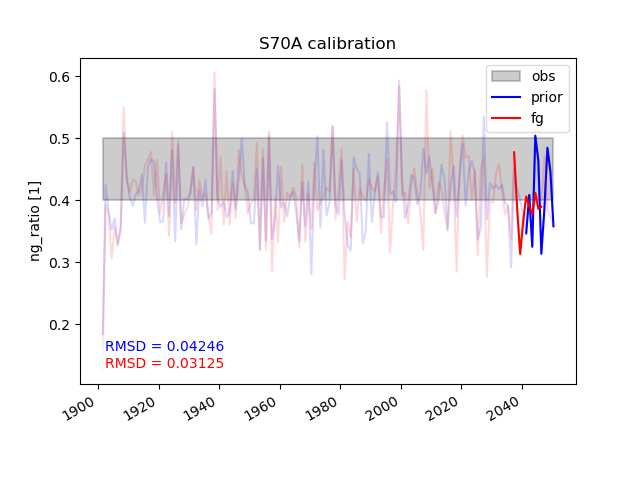 S70A calibration

obs
prior
fg

ng_ratio [1]

0.6
0.5
0.4
0.3
0.2

RMSD = 0.04246
RMSD = 0.03125

1900
1920
1940
1960
1980
2000
2020
2040